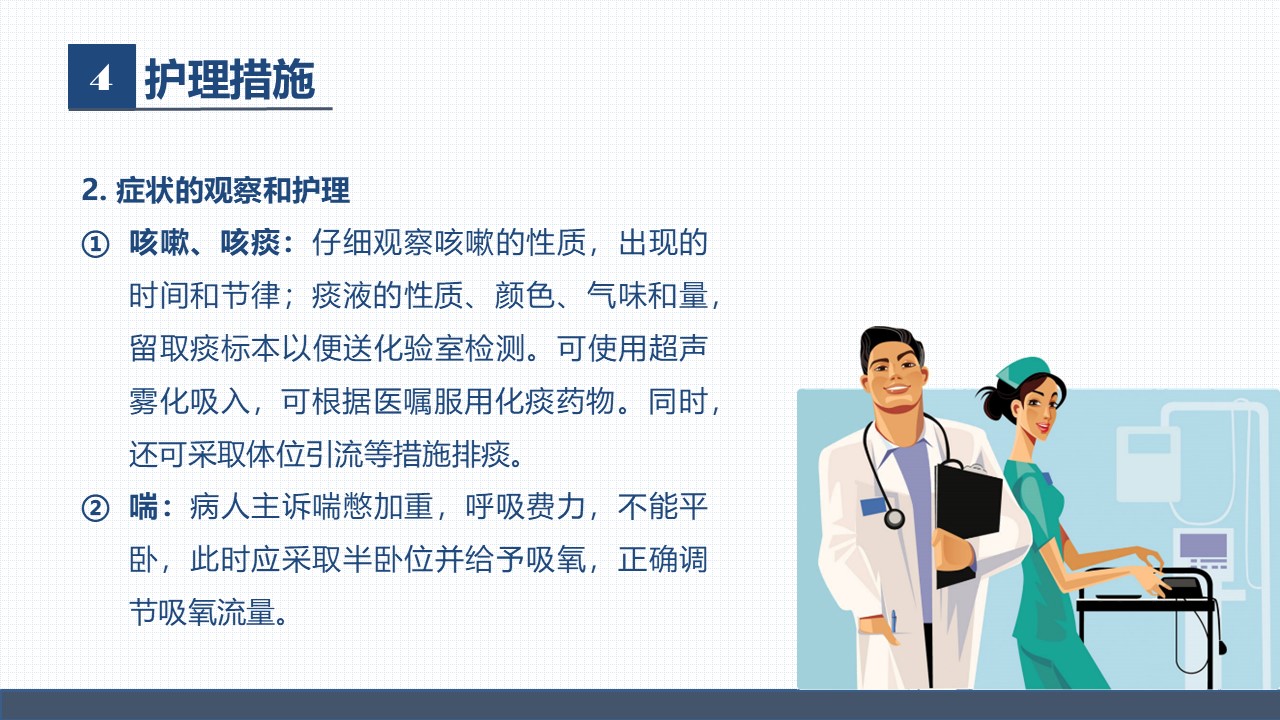 4 护理措施

2. 症状的观察和护理

① 咳嗽、咳痰：仔细观察咳嗽的性质，出现的时间和节律；痰液的性质、颜色、气味和量，留取痰标本以便送化验室检测。可使用超声雾化吸入，可根据医嘱服用化痰药物。同时，还可采取体位引流等措施排痰。

② 喘：病人主诉喘憋加重，呼吸费力，不能平卧，此时应采取半卧位并给予吸氧，正确调节吸氧流量。